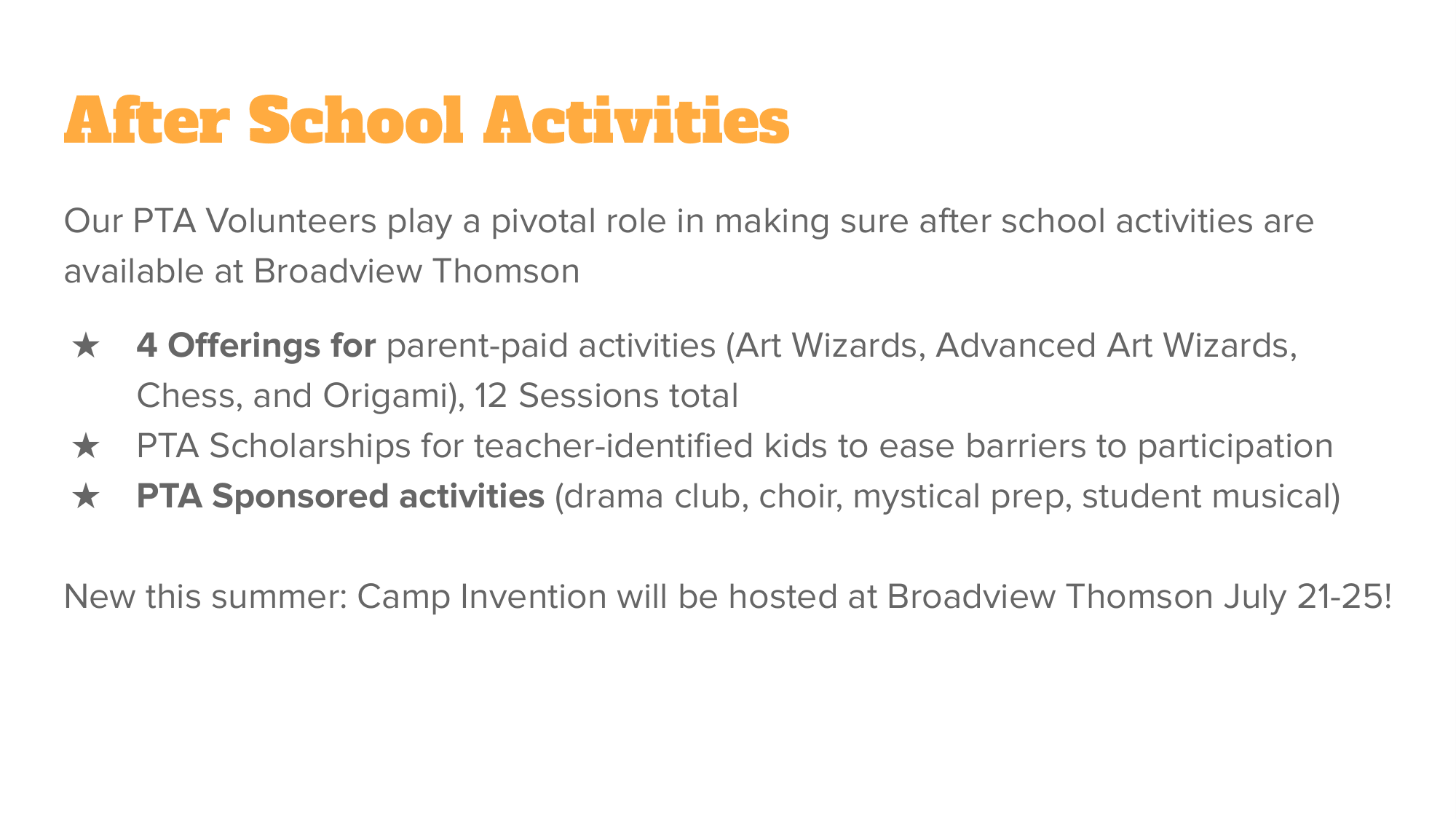 After School Activities

Our PTA Volunteers play a pivotal role in making sure after school activities are available at Broadview Thomson

★ 4 Offerings for parent-paid activities (Art Wizards, Advanced Art Wizards, Chess, and Origami), 12 Sessions total
★ PTA Scholarships for teacher-identified kids to ease barriers to participation
★ PTA Sponsored activities (drama club, choir, mystical prep, student musical)

New this summer: Camp Invention will be hosted at Broadview Thomson July 21-25!